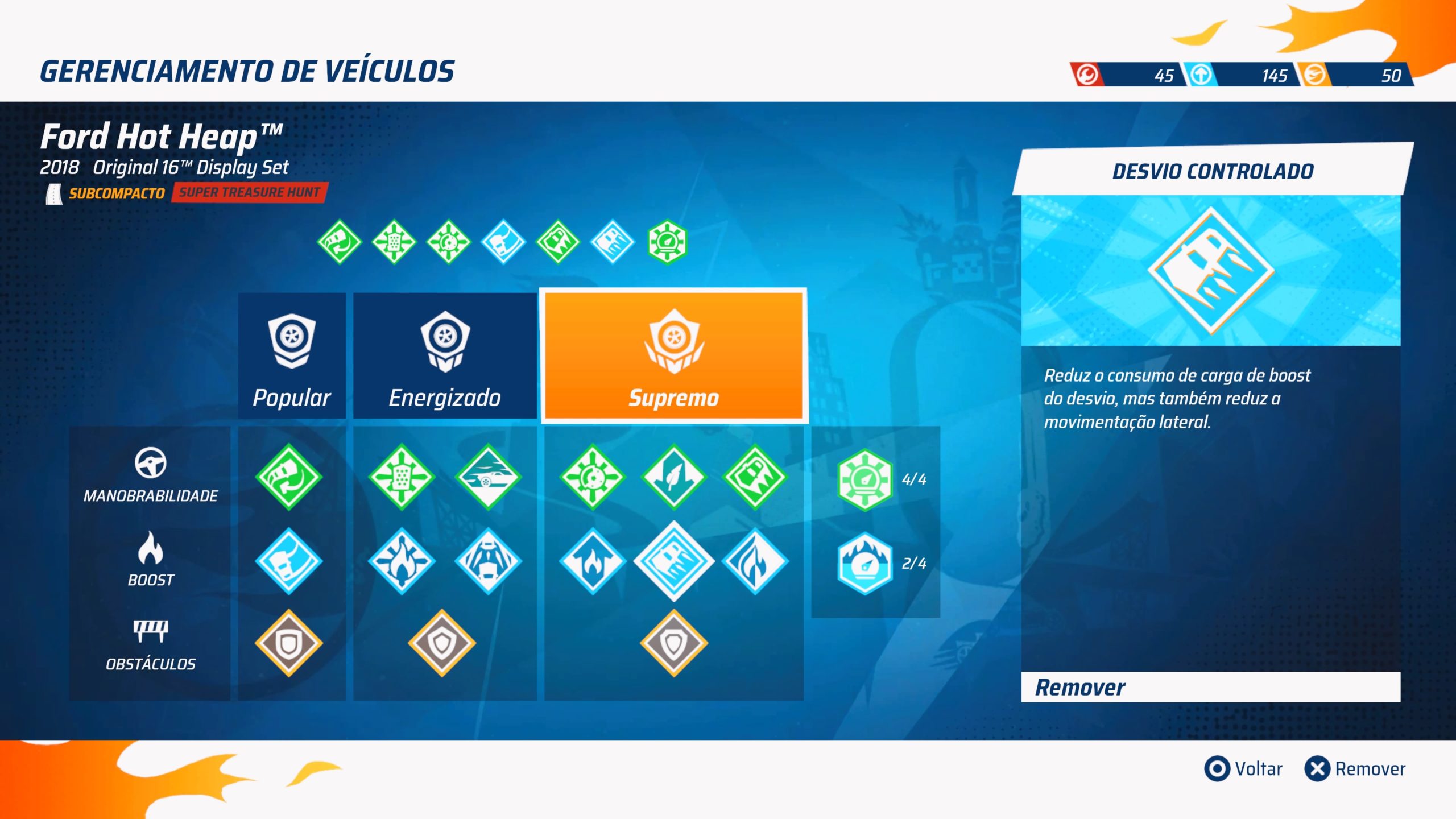 GERENCIAMENTO DE VEÍCULOS

45 145 50

Ford Hot Heap™
2018 Original 16™ Display Set
SUBCOMPACTO SUPER TREASURE HUNT

Popular
Energizado
Supremo

MANOBRABILIDADE
BOOST
OBSTÁCULOS

4/4
2/4

DESVIO CONTROLADO

Reduz o consumo de carga de boost do desvio, mas também reduz a movimentação lateral.

Remover

Voltar Remover